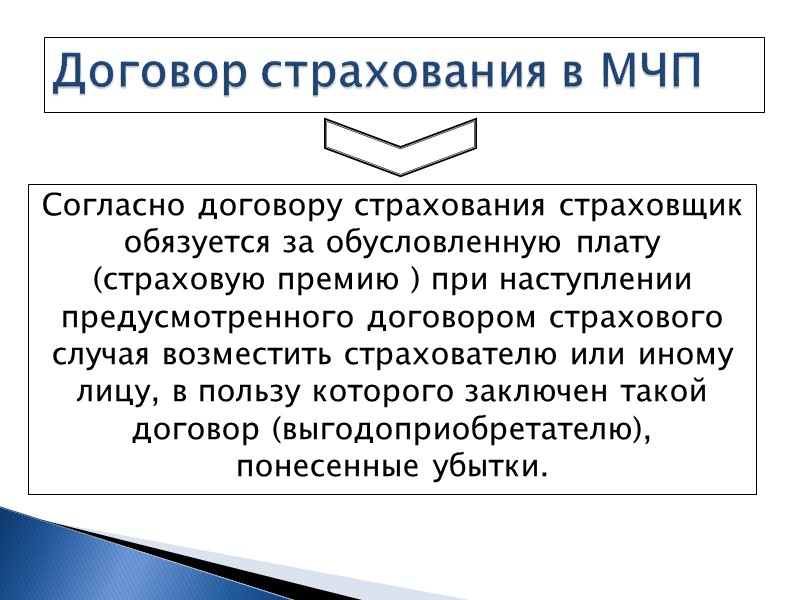 Договор страхования в МЧП

Согласно договору страхования страховщик обязуется за обусловленную плату (страховую премию ) при наступлении предусмотренного договором страхового случая возместить страхователю или иному лицу, в пользу которого заключен такой договор (выгодоприобретателю), понесенные убытки.